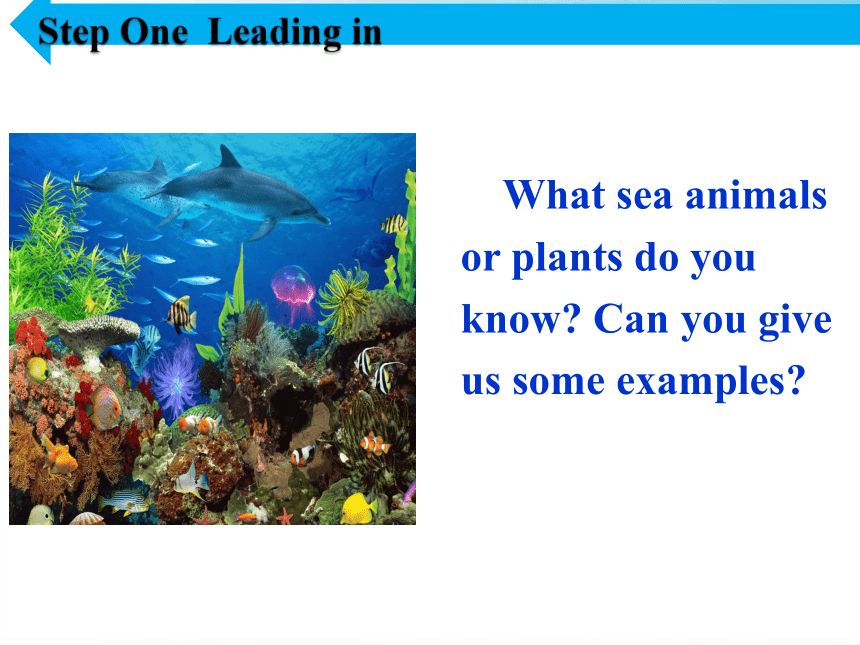 Step One Leading in

What sea animals or plants do you know? Can you give us some examples?